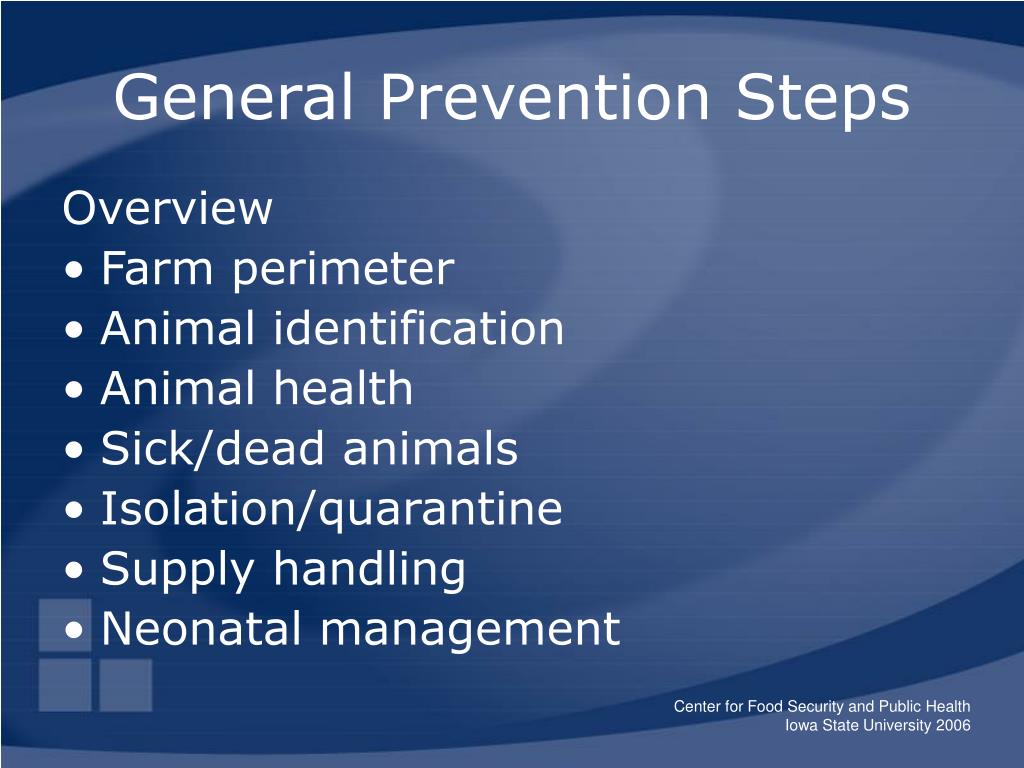 General Prevention Steps

Overview
• Farm perimeter
• Animal identification
• Animal health
• Sick/dead animals
• Isolation/quarantine
• Supply handling
• Neonatal management

Center for Food Security and Public Health
Iowa State University 2006